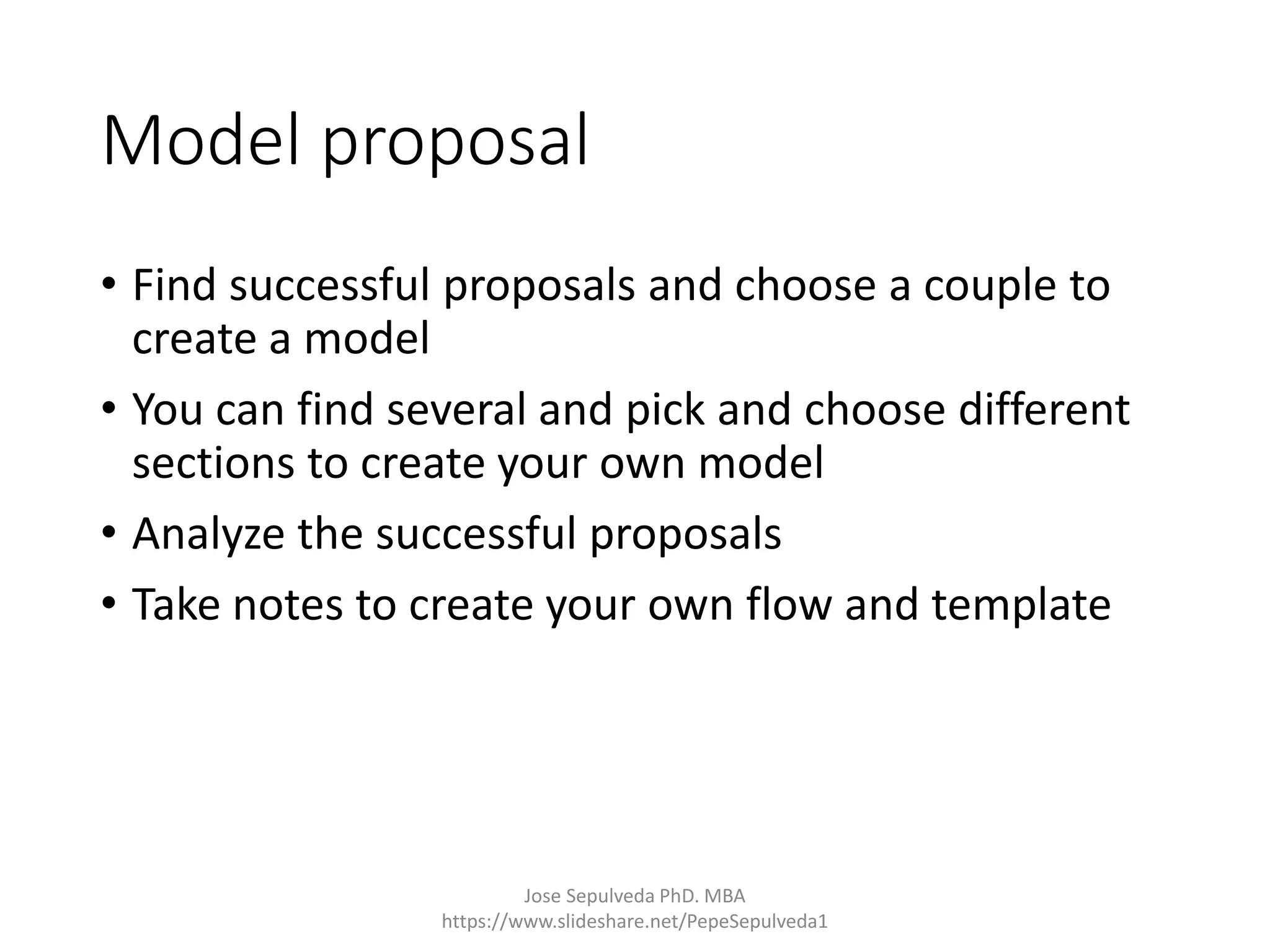 Model proposal

• Find successful proposals and choose a couple to create a model
• You can find several and pick and choose different sections to create your own model
• Analyze the successful proposals
• Take notes to create your own flow and template

Jose Sepulveda PhD. MBA
https://www.slideshare.net/PepeSepulveda1